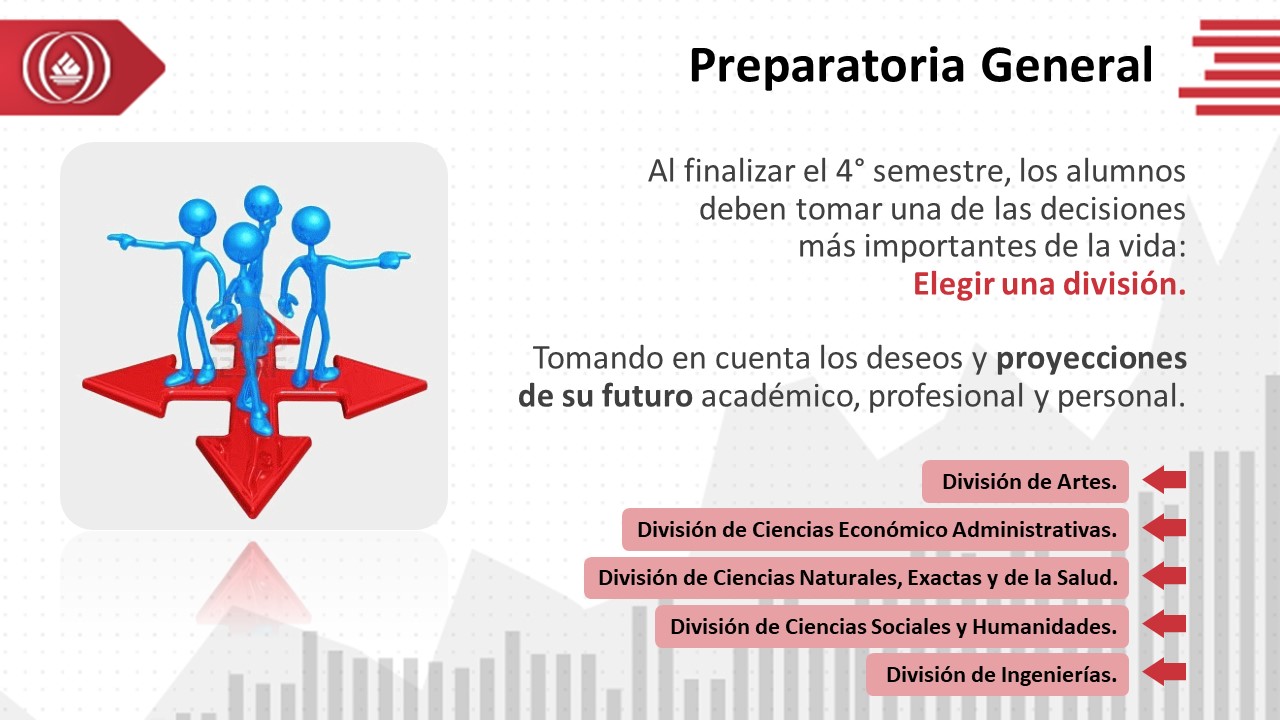 Preparatoria General

Al finalizar el 4° semestre, los alumnos deben tomar una de las decisiones más importantes de la vida:
Elegir una división.

Tomando en cuenta los deseos y proyecciones de su futuro académico, profesional y personal.

División de Artes.

División de Ciencias Económico Administrativas.

División de Ciencias Naturales, Exactas y de la Salud.

División de Ciencias Sociales y Humanidades.

División de Ingenierías.